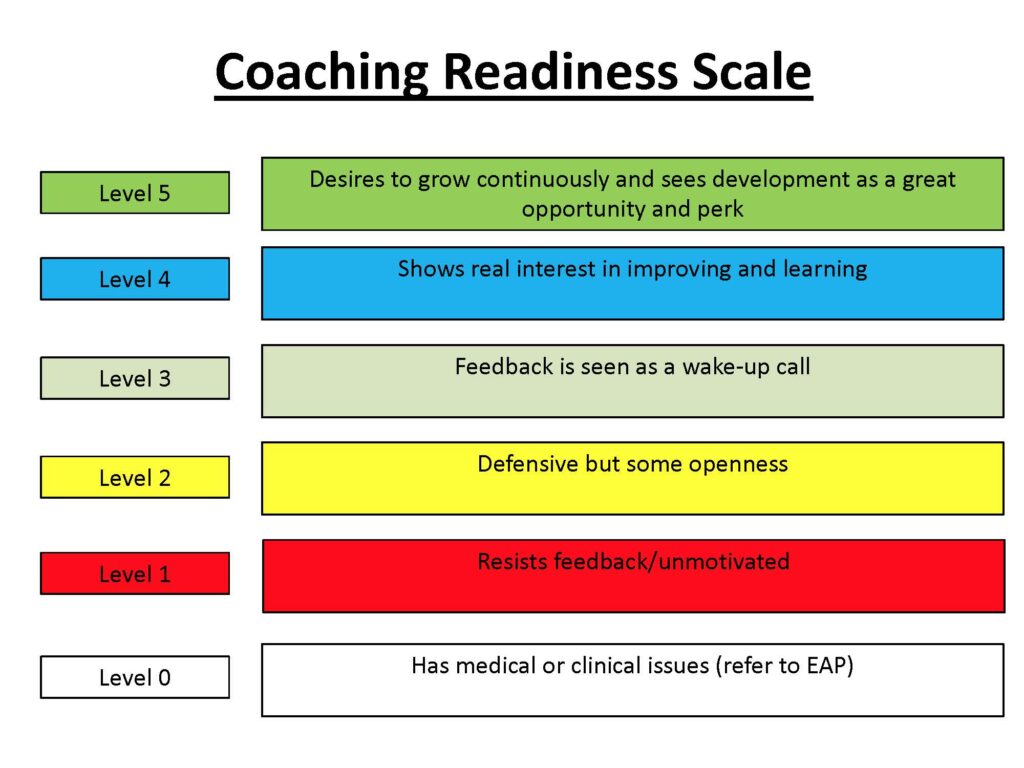 Coaching Readiness Scale

Level 5

Desires to grow continuously and sees development as a great opportunity and perk

Level 4

Shows real interest in improving and learning

Level 3

Feedback is seen as a wake-up call

Level 2

Defensive but some openness

Level 1

Resists feedback/unmotivated

Level 0

Has medical or clinical issues (refer to EAP)